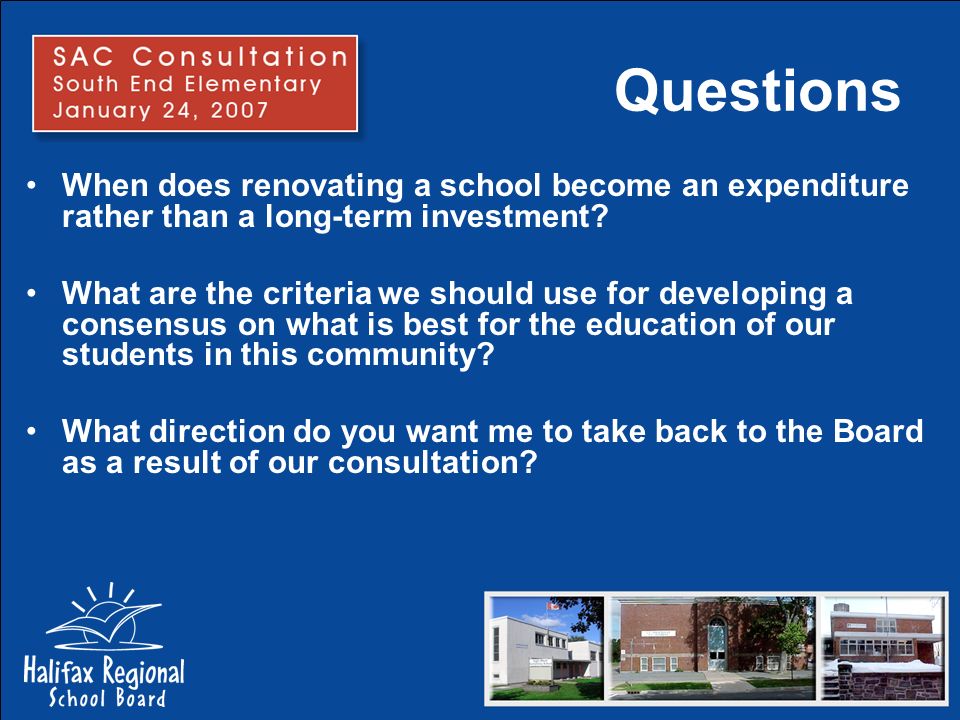 SAC Consultation
South End Elementary
January 24, 2007

Questions

• When does renovating a school become an expenditure rather than a long-term investment?

• What are the criteria we should use for developing a consensus on what is best for the education of our students in this community?

• What direction do you want me to take back to the Board as a result of our consultation?

Halifax Regional
School Board